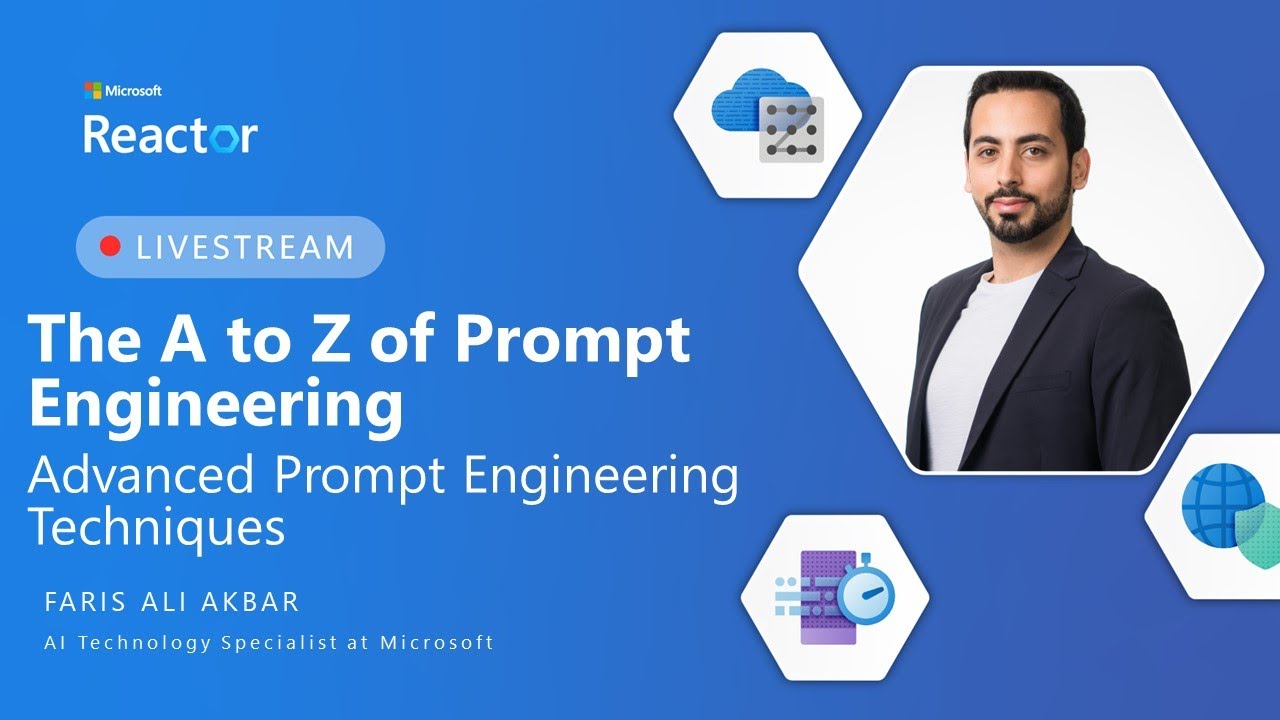 Microsoft
Reactor

LIVESTREAM

The A to Z of Prompt Engineering
Advanced Prompt Engineering Techniques

FARIS ALI AKBAR
AI Technology Specialist at Microsoft